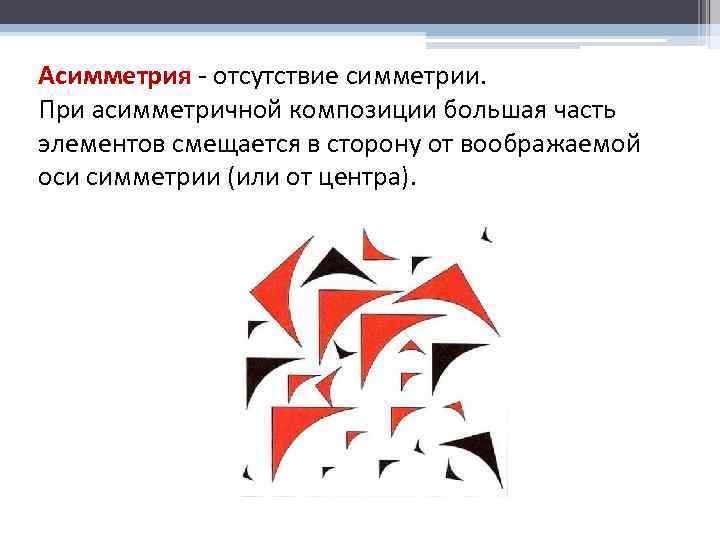 Асимметрия - отсутствие симметрии.
При асимметричной композиции большая часть элементов смещается в сторону от воображаемой оси симметрии (или от центра).